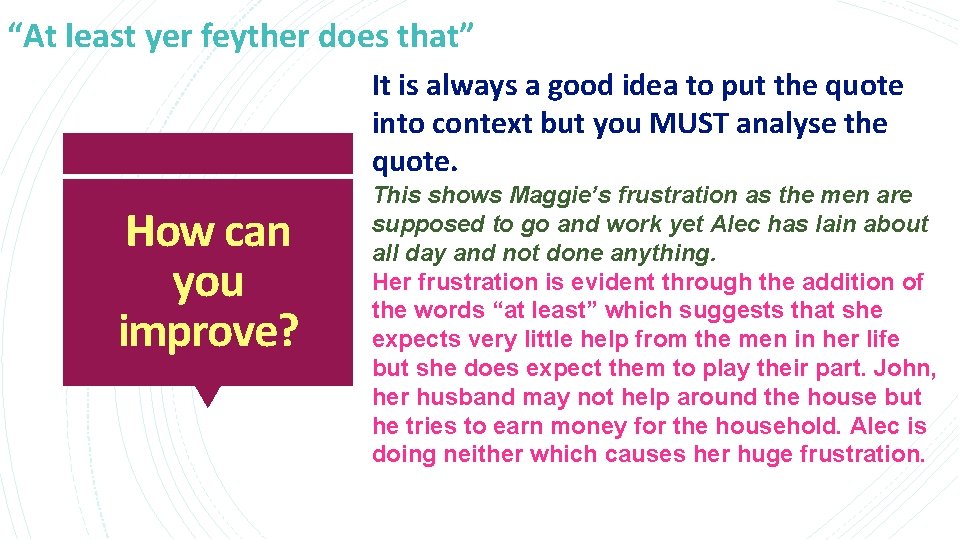 “At least yer feyther does that”

How can you improve?

It is always a good idea to put the quote into context but you MUST analyse the quote.

This shows Maggie’s frustration as the men are supposed to go and work yet Alec has lain about all day and not done anything.

Her frustration is evident through the addition of the words “at least” which suggests that she expects very little help from the men in her life but she does expect them to play their part. John, her husband may not help around the house but he tries to earn money for the household. Alec is doing neither which causes her huge frustration.